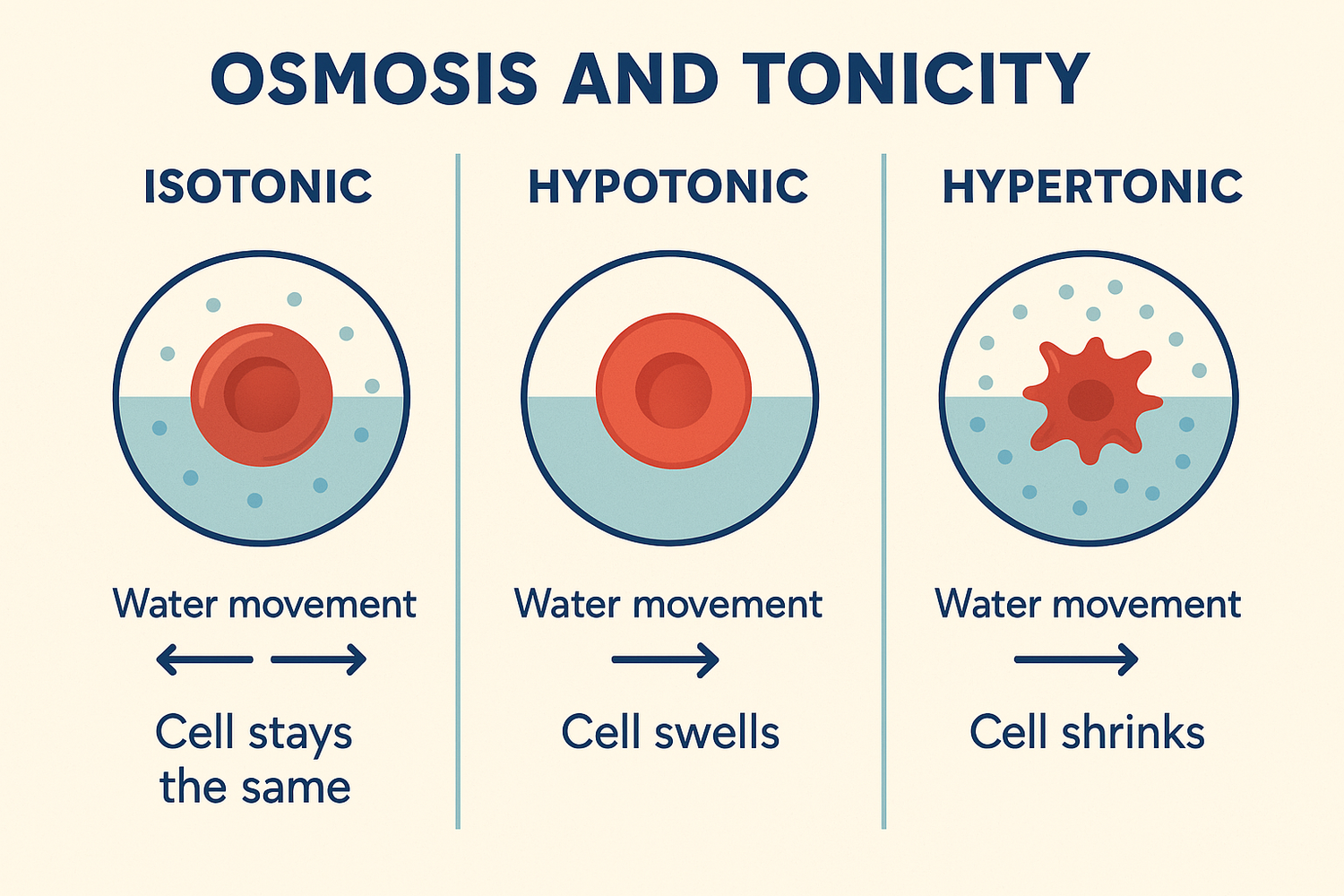 OSMOSIS AND TONICITY

ISOTONIC

Water movement

Cell stays the same

HYPOTONIC

Water movement

Cell swells

HYPERTONIC

Water movement

Cell shrinks